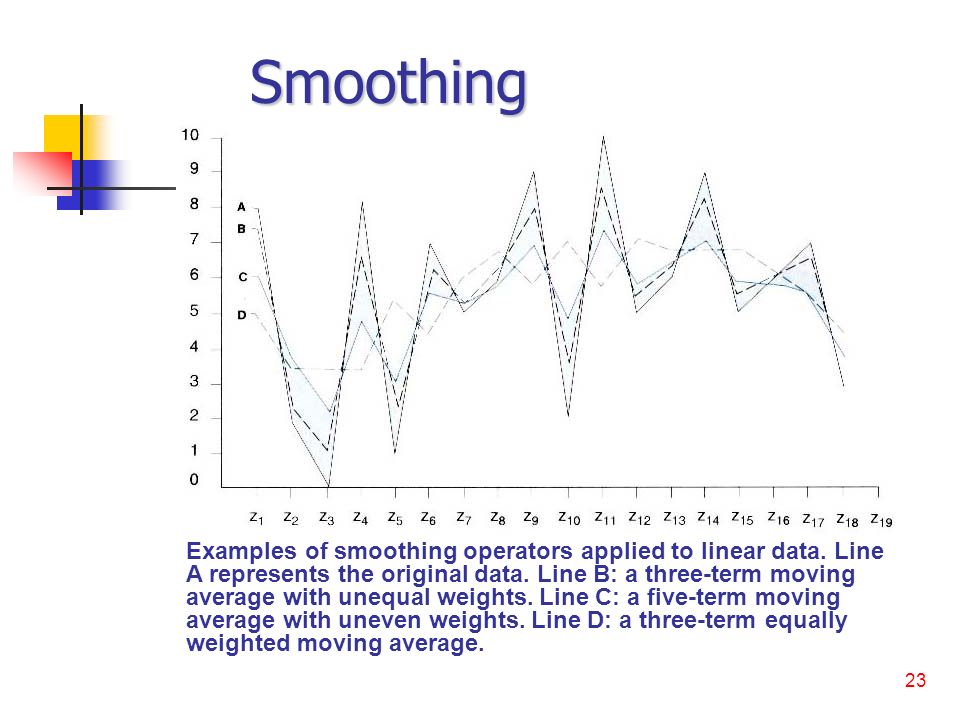 Smoothing

10
9
8
7
6
5
4
3
2
1
0

A
B
C
D

$z_1$ $z_2$ $z_3$ $z_4$ $z_5$ $z_6$ $z_7$ $z_8$ $z_9$ $z_{10}$ $z_{11}$ $z_{12}$ $z_{13}$ $z_{14}$ $z_{15}$ $z_{16}$ $z_{17}$ $z_{18}$ $z_{19}$

Examples of smoothing operators applied to linear data. Line A represents the original data. Line B: a three-term moving average with unequal weights. Line C: a five-term moving average with uneven weights. Line D: a three-term equally weighted moving average.

23